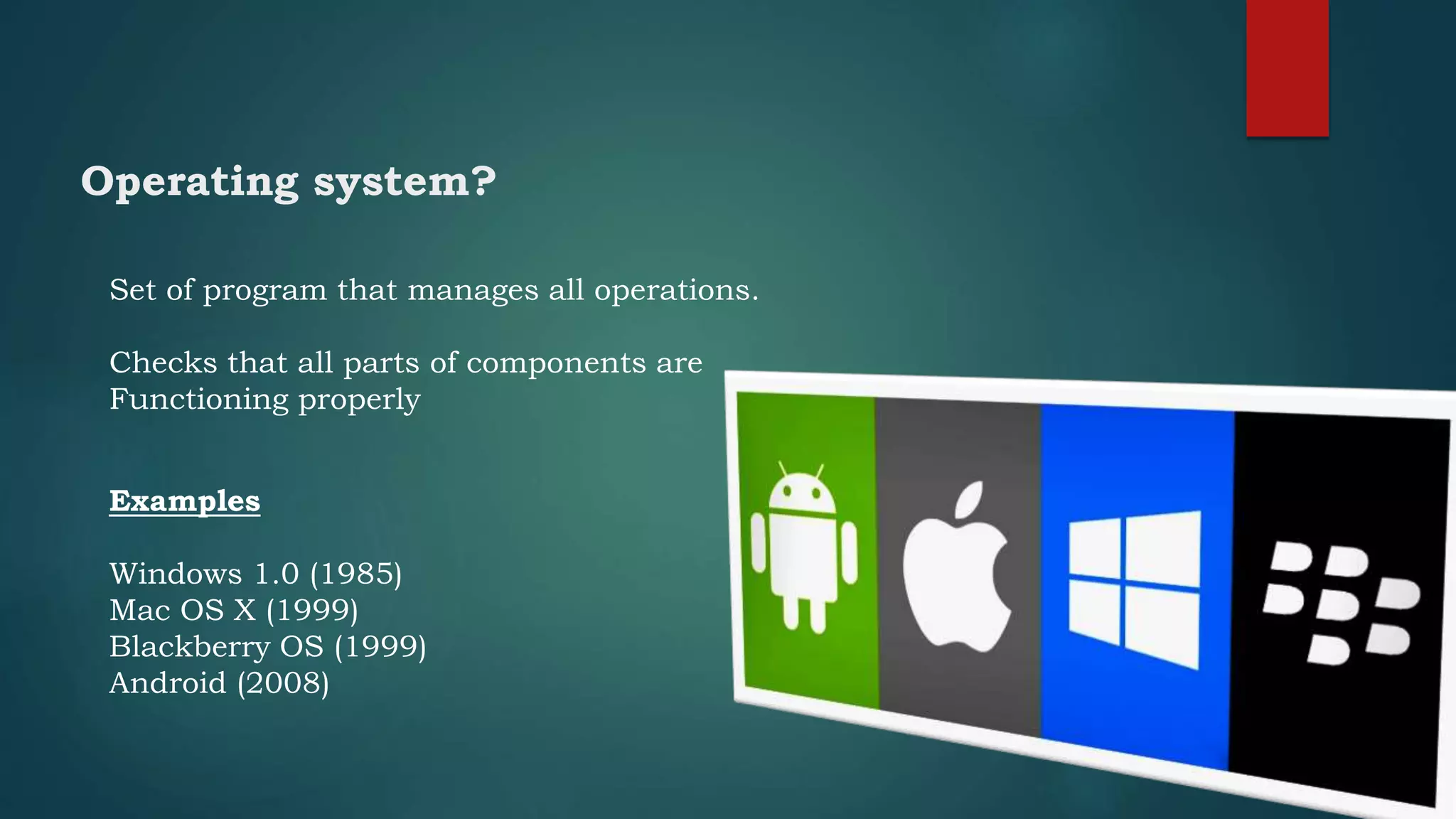 Operating system?

Set of program that manages all operations.

Checks that all parts of components are Functioning properly

Examples

Windows 1.0 (1985)
Mac OS X (1999)
Blackberry OS (1999)
Android (2008)